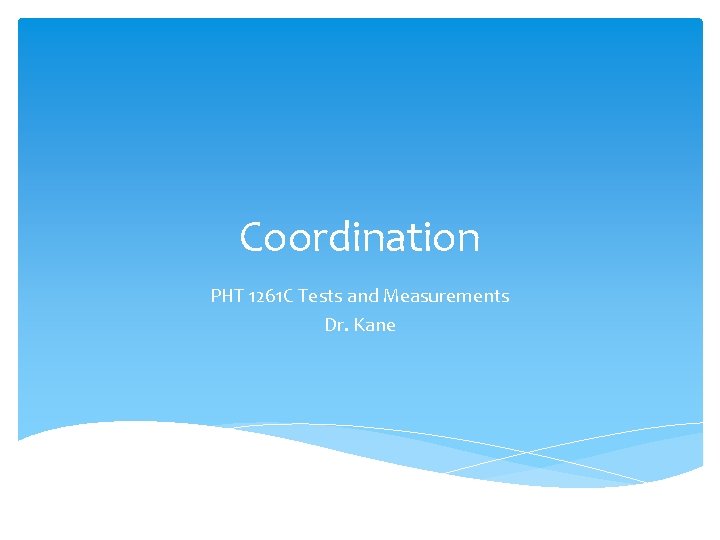 Coordination

PHT 1261C Tests and Measurements
Dr. Kane